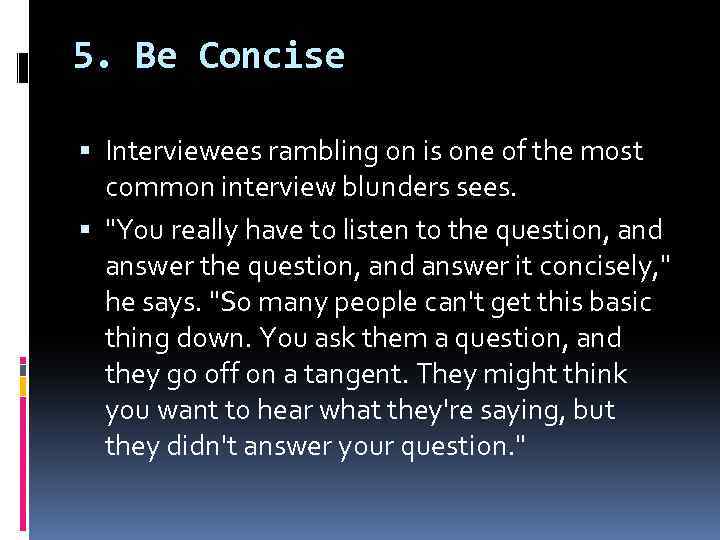 5. Be Concise

▪ Interviewees rambling on is one of the most common interview blunders sees.

▪ "You really have to listen to the question, and answer the question, and answer it concisely," he says. "So many people can't get this basic thing down. You ask them a question, and they go off on a tangent. They might think you want to hear what they're saying, but they didn't answer your question."